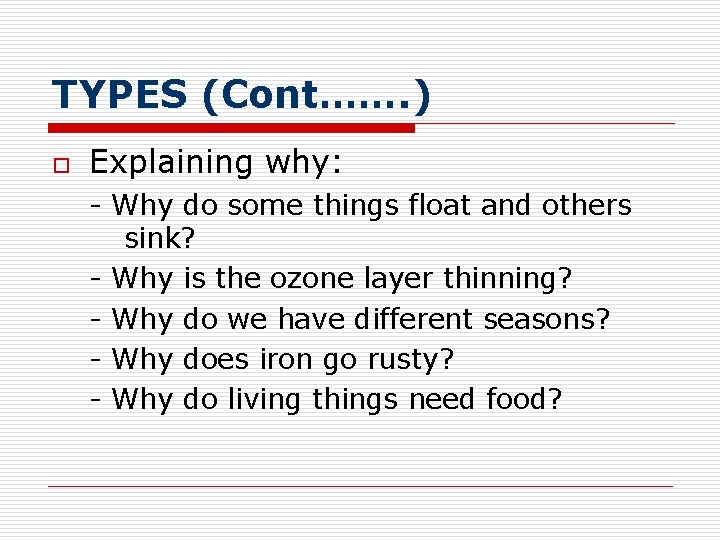 TYPES (Cont…….)

Explaining why:

- Why do some things float and others sink?

- Why is the ozone layer thinning?

- Why do we have different seasons?

- Why does iron go rusty?

- Why do living things need food?